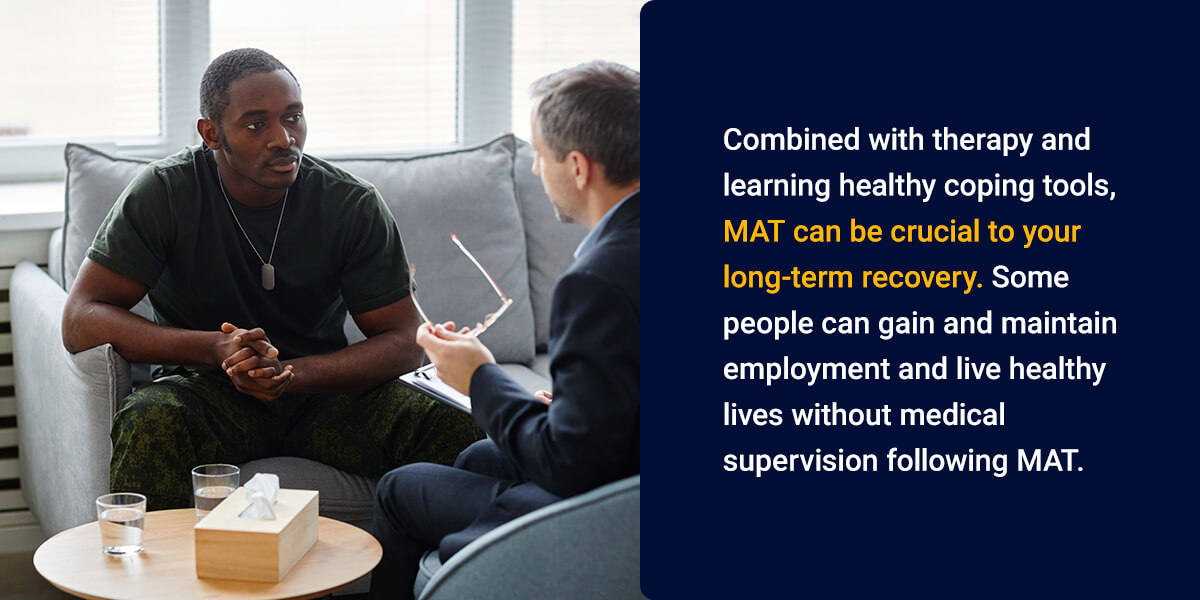 Combined with therapy and learning healthy coping tools, MAT can be crucial to your long-term recovery. Some people can gain and maintain employment and live healthy lives without medical supervision following MAT.